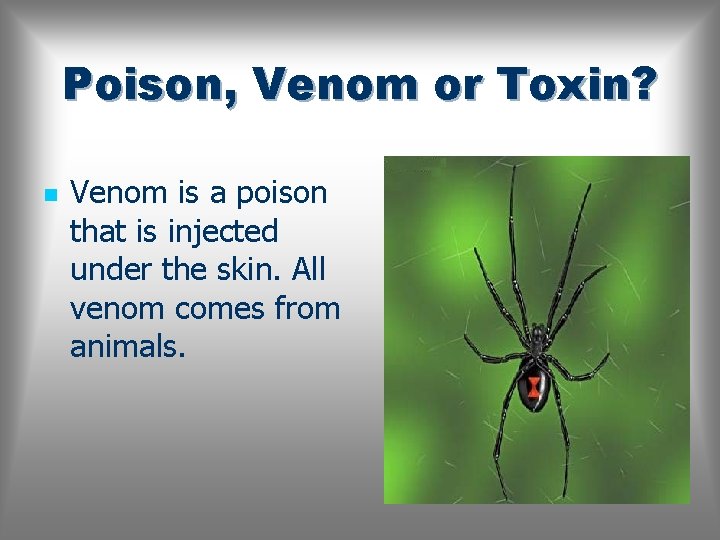 Poison, Venom or Toxin?

Venom is a poison that is injected under the skin. All venom comes from animals.